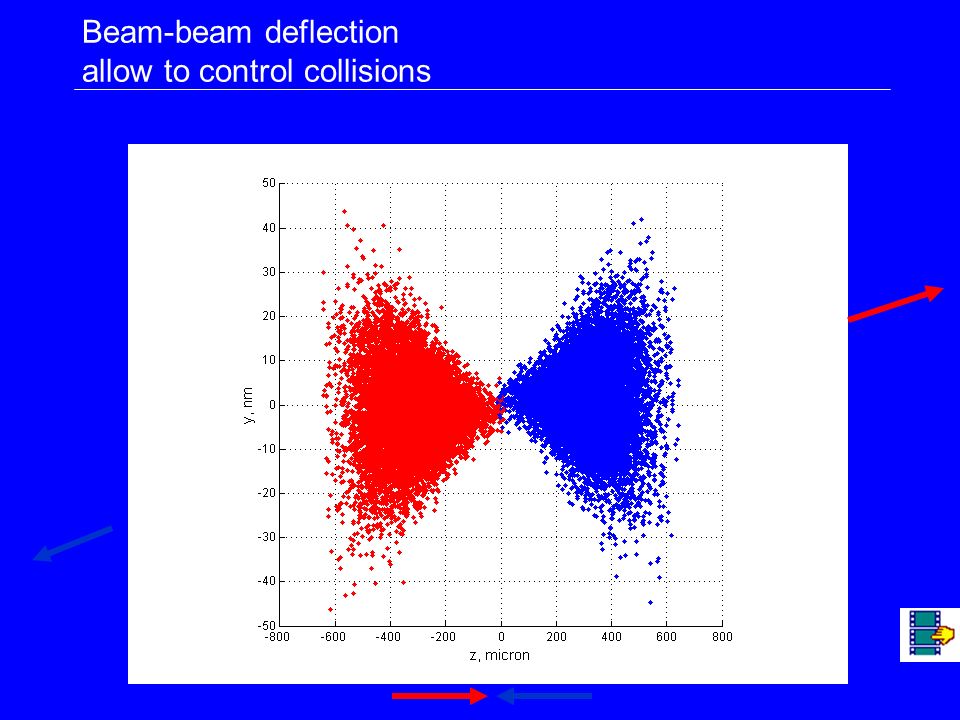 Beam-beam deflection
allow to control collisions

50
40
30
20
10
0
-10
-20
-30
-40
-50

y, nm

-800 -600 -400 -200 0 200 400 600 800

z, micron